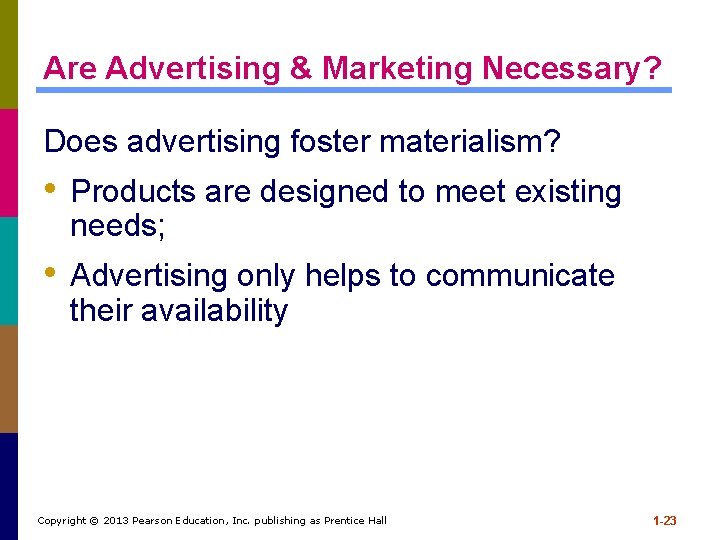 Are Advertising & Marketing Necessary?

Does advertising foster materialism?

• Products are designed to meet existing needs;

• Advertising only helps to communicate their availability

Copyright © 2013 Pearson Education, Inc. publishing as Prentice Hall

1-23